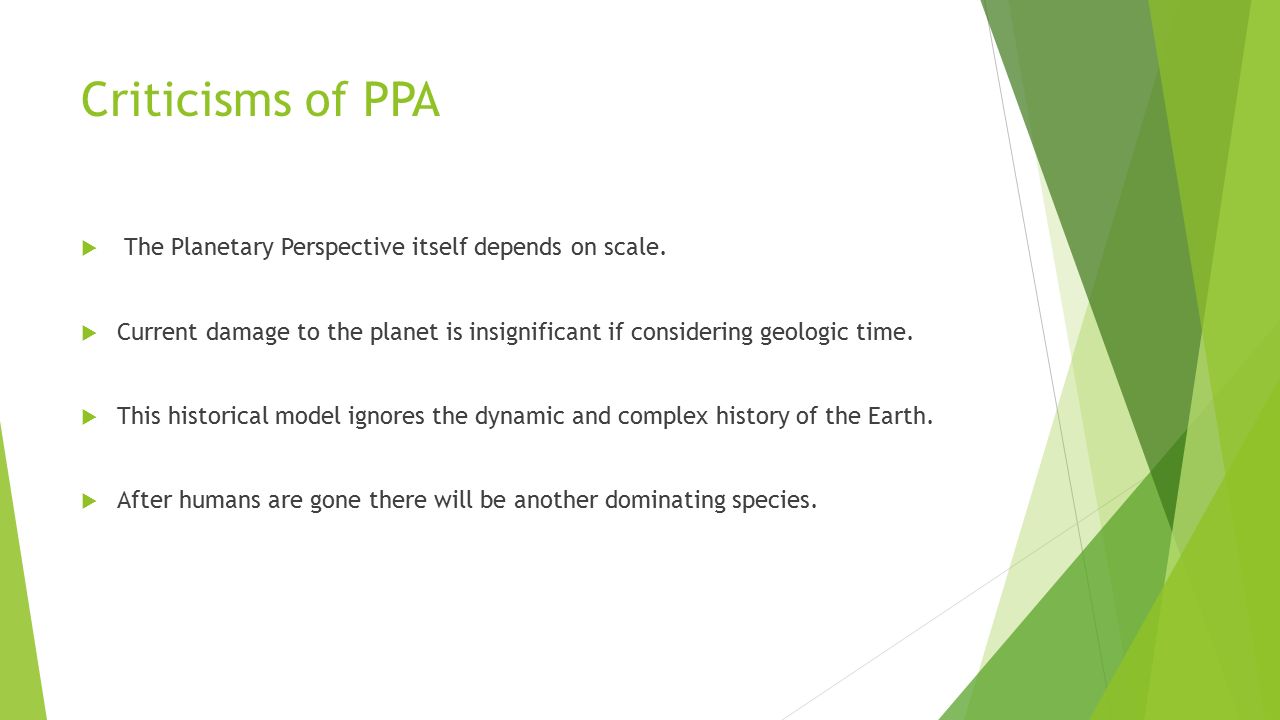 Criticisms of PPA

The Planetary Perspective itself depends on scale.

Current damage to the planet is insignificant if considering geologic time.

This historical model ignores the dynamic and complex history of the Earth.

After humans are gone there will be another dominating species.